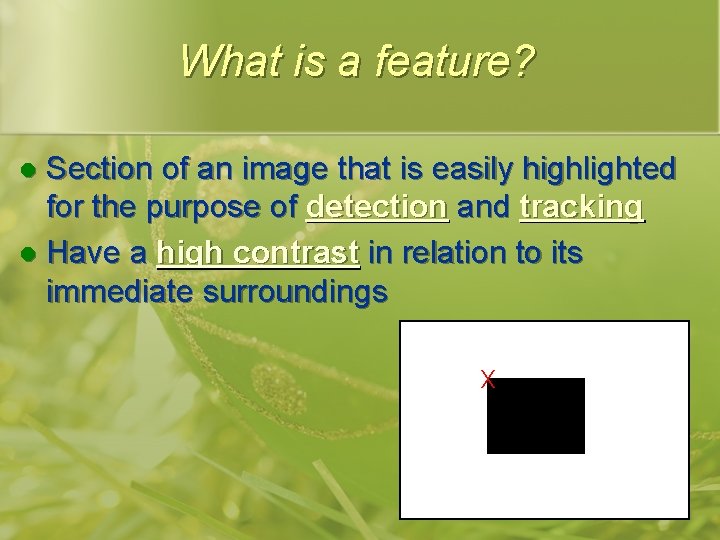 What is a feature?

• Section of an image that is easily highlighted for the purpose of detection and tracking

• Have a high contrast in relation to its immediate surroundings

X